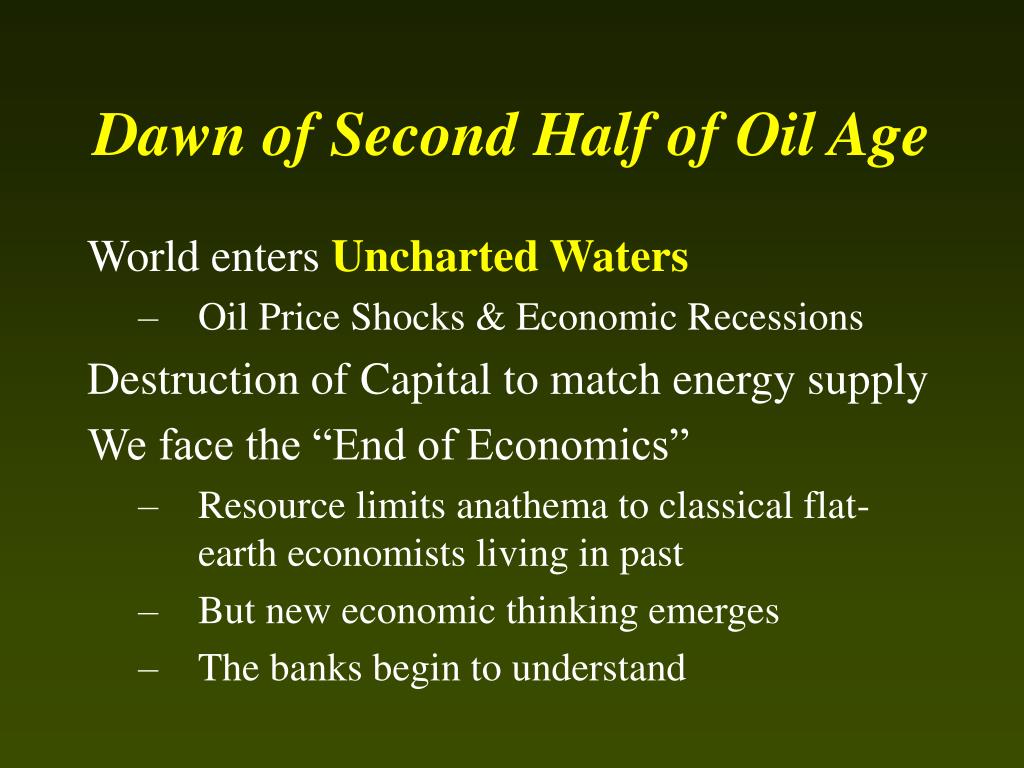 Dawn of Second Half of Oil Age

World enters Uncharted Waters

– Oil Price Shocks & Economic Recessions

Destruction of Capital to match energy supply

We face the “End of Economics”

– Resource limits anathema to classical flat-earth economists living in past

– But new economic thinking emerges

– The banks begin to understand